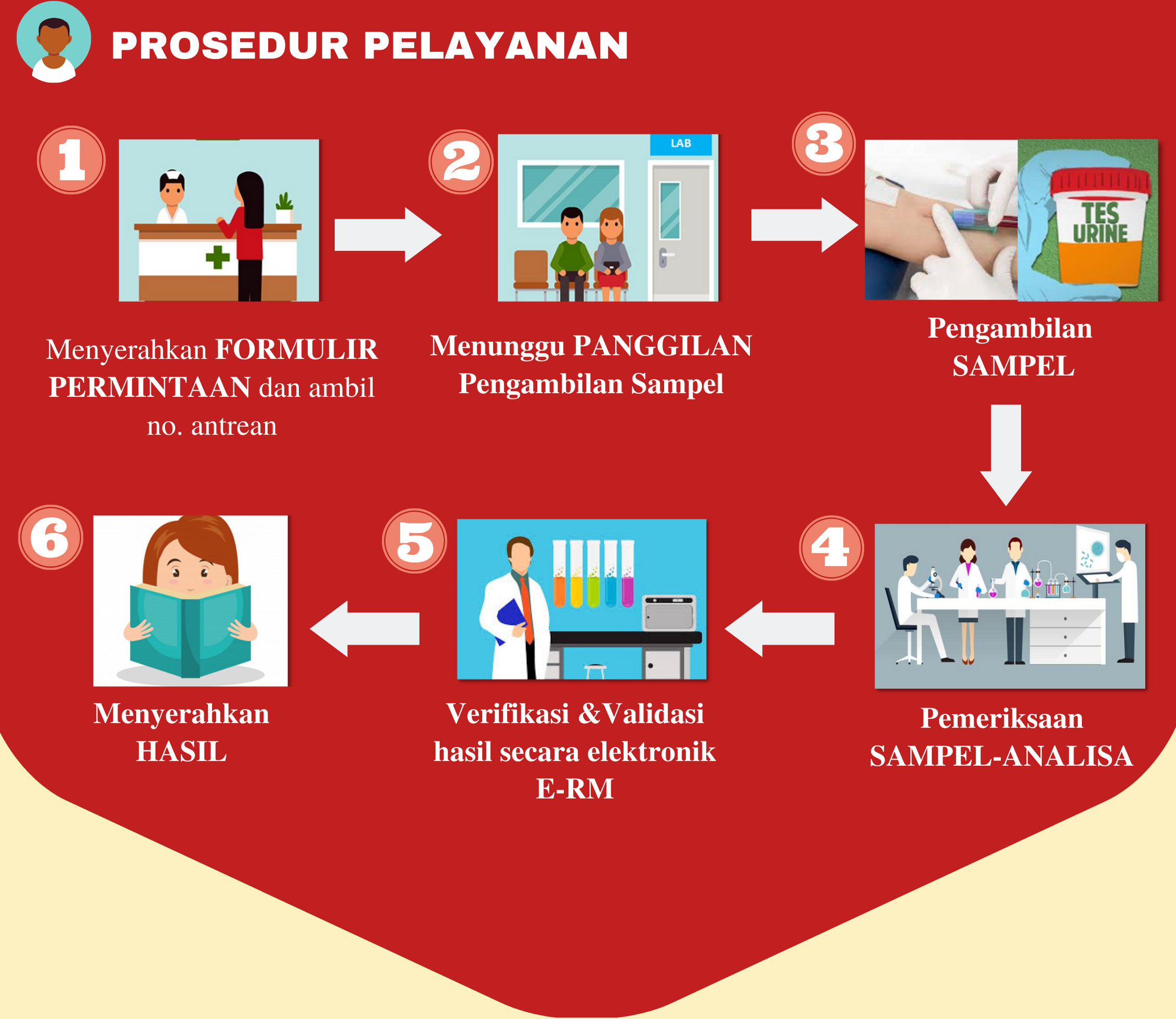 PROSEDUR PELAYANAN

1

Menyerahkan FORMULIR PERMINTAAN dan ambil no. antrean

2

LAB

Menunggu PANGGILAN Pengambilan Sampel

3

TES URINE

Pengambilan SAMPEL

4

Pemeriksaan SAMPEL-ANALISA

5

Verifikasi &Validasi hasil secara elektronik E-RM

6

Menyerahkan HASIL